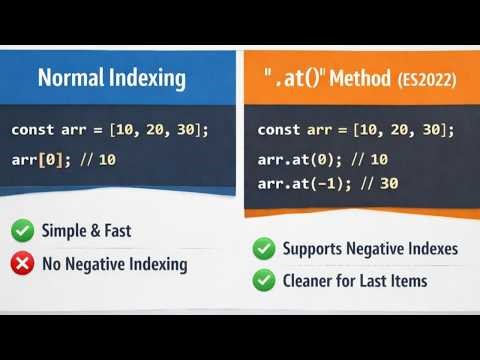 Normal Indexing

const arr = [10, 20, 30];
arr[0]; // 10

Simple & Fast
No Negative Indexing

".at()" Method (ES2022)

const arr = [10, 20, 30];
arr.at(0); // 10
arr.at(-1); // 30

Supports Negative Indexes
Cleaner for Last Items